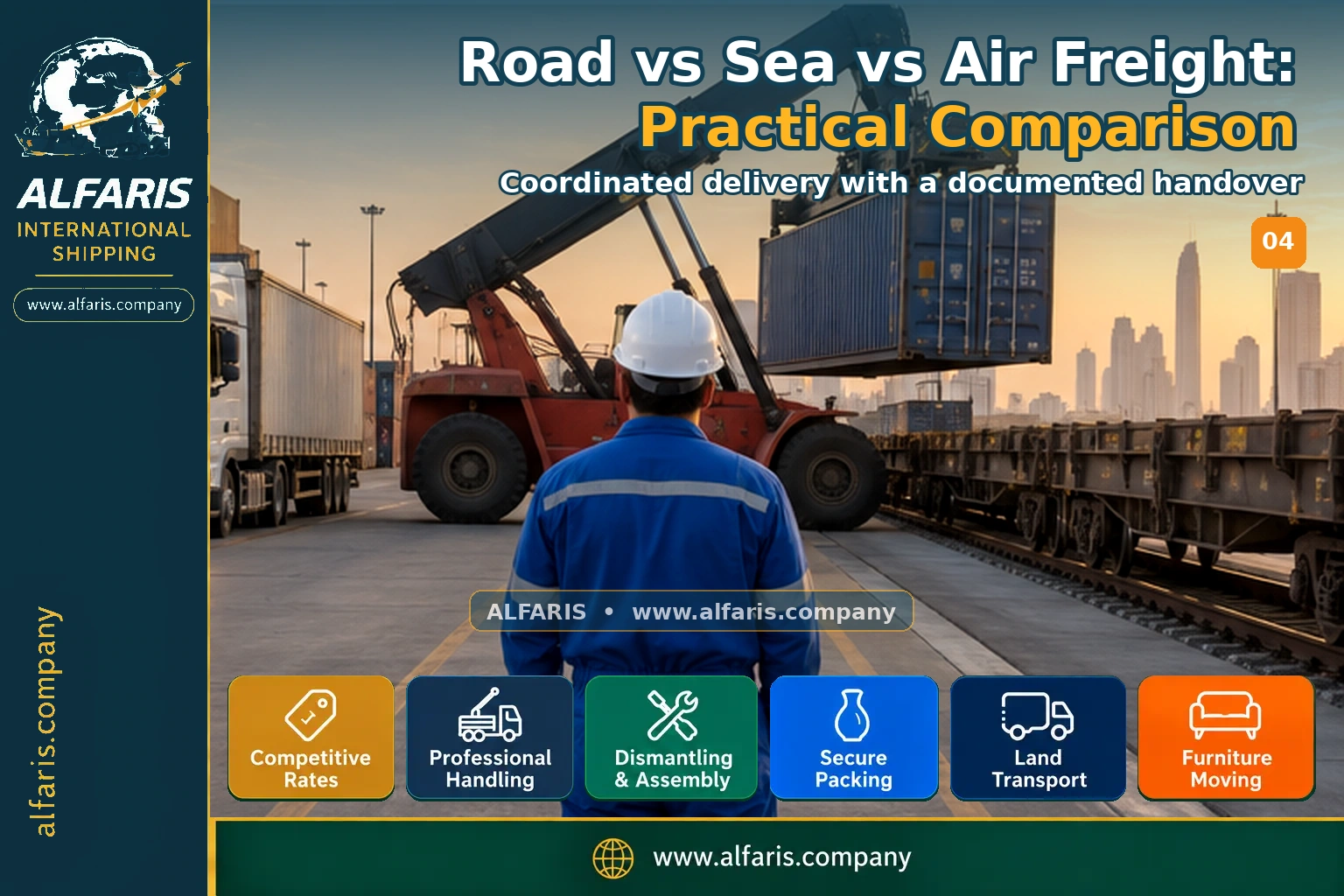 ALFARIS
INTERNATIONAL SHIPPING

www.alfaris.company

alfaris.company

Road vs Sea vs Air Freight:
Practical Comparison

Coordinated delivery with a documented handover

04

ALFARIS • www.alfaris.company

Competitive Rates

Professional Handling

Dismantling & Assembly

Secure Packing

Land Transport

Furniture Moving

www.alfaris.company